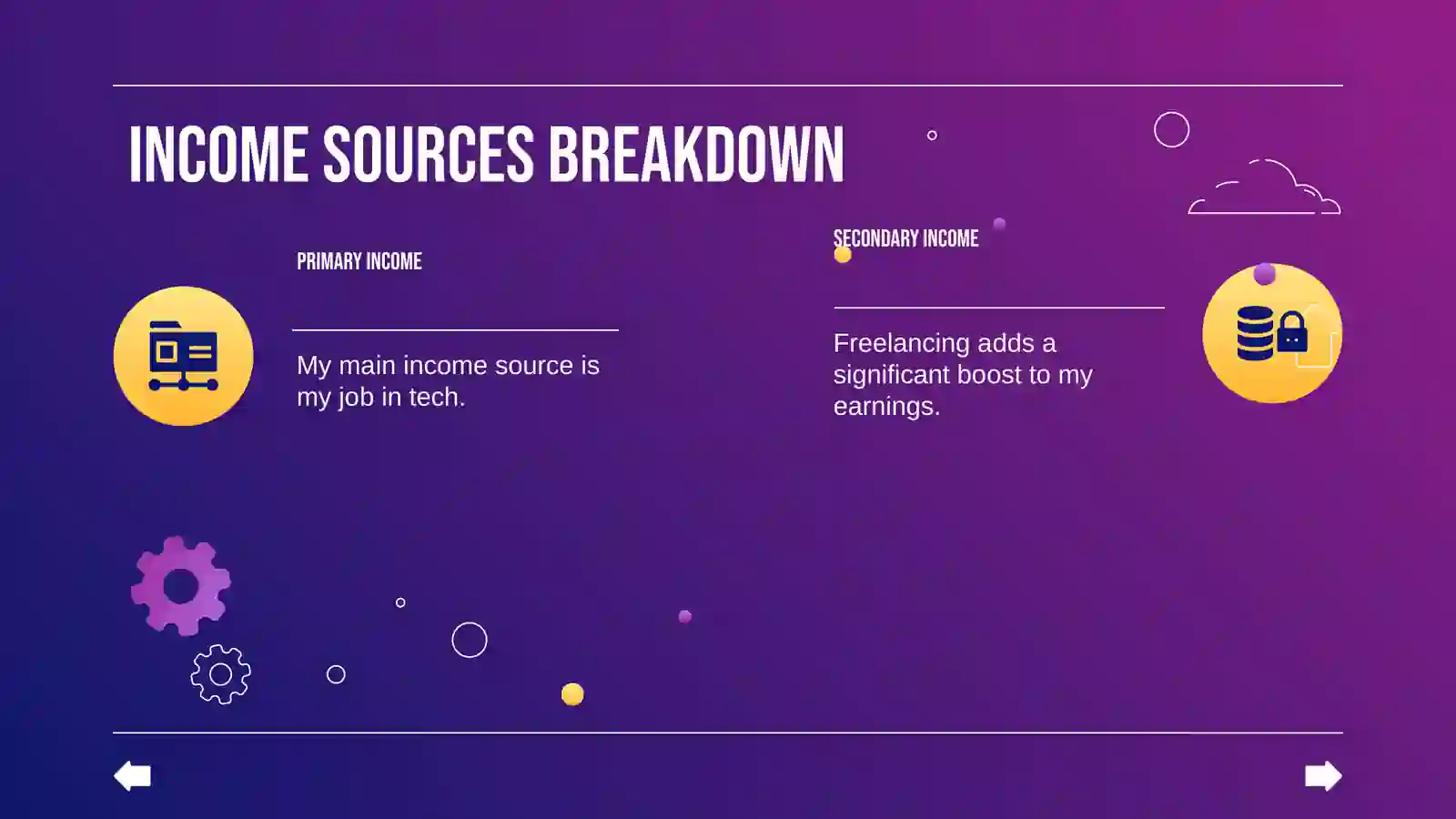 INCOME SOURCES BREAKDOWN

PRIMARY INCOME

My main income source is my job in tech.

SECONDARY INCOME

Freelancing adds a significant boost to my earnings.